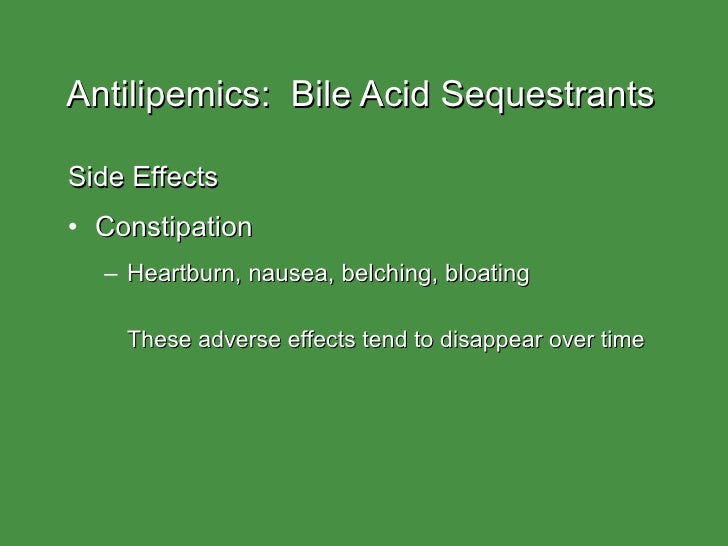 Antilipemics:  Bile Acid Sequestrants

Side Effects

• Constipation

– Heartburn, nausea, belching, bloating

These adverse effects tend to disappear over time